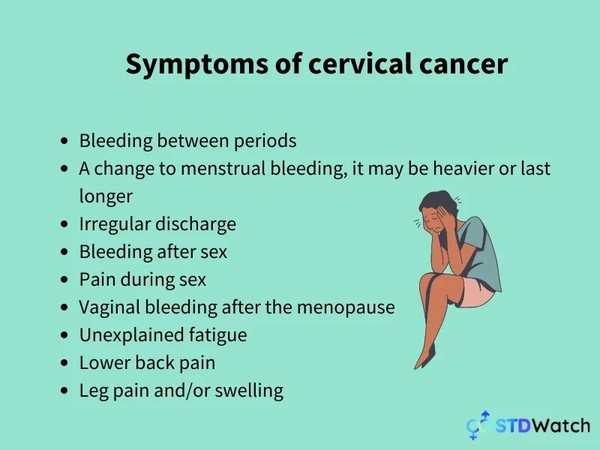 Symptoms of cervical cancer

- Bleeding between periods
- A change to menstrual bleeding, it may be heavier or last longer
- Irregular discharge
- Bleeding after sex
- Pain during sex
- Vaginal bleeding after the menopause
- Unexplained fatigue
- Lower back pain
- Leg pain and/or swelling

STDWatch